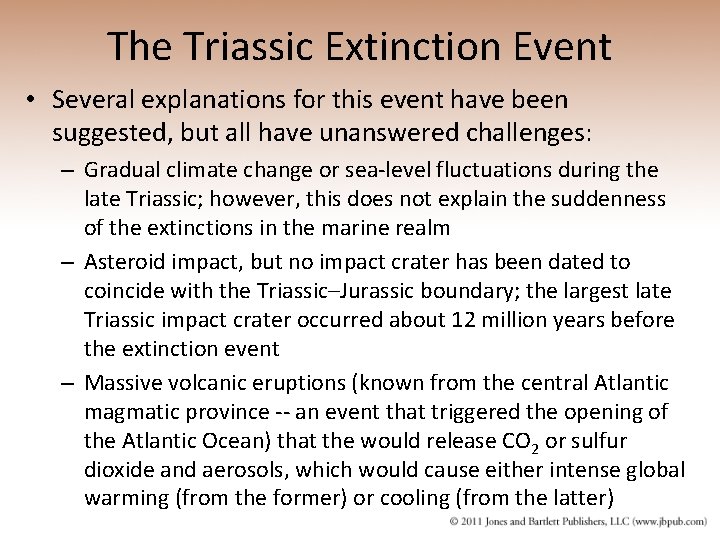 The Triassic Extinction Event

• Several explanations for this event have been suggested, but all have unanswered challenges:

– Gradual climate change or sea-level fluctuations during the late Triassic; however, this does not explain the suddenness of the extinctions in the marine realm

– Asteroid impact, but no impact crater has been dated to coincide with the Triassic–Jurassic boundary; the largest late Triassic impact crater occurred about 12 million years before the extinction event

– Massive volcanic eruptions (known from the central Atlantic magmatic province -- an event that triggered the opening of the Atlantic Ocean) that the would release $CO_2$ or sulfur dioxide and aerosols, which would cause either intense global warming (from the former) or cooling (from the latter)

© 2011 Jones and Bartlett Publishers, LLC (www.jbpub.com)